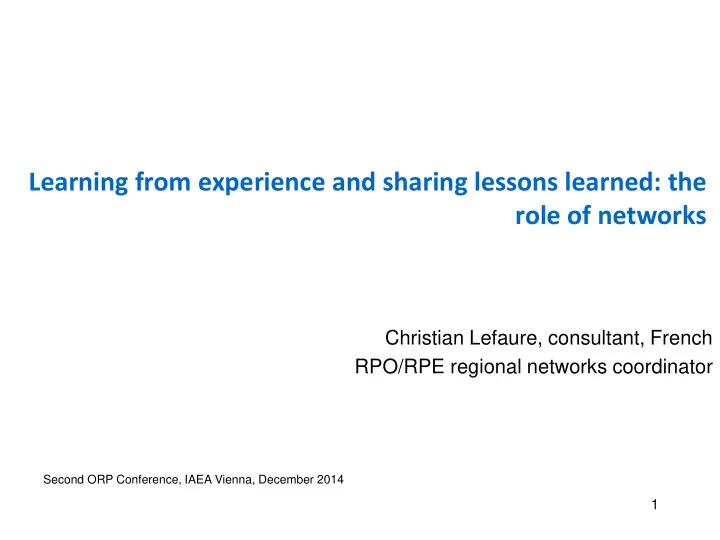 Learning from experience and sharing lessons learned: the role of networks

Christian Lefaure, consultant, French RPO/RPE regional networks coordinator

Second ORP Conference, IAEA Vienna, December 2014

1